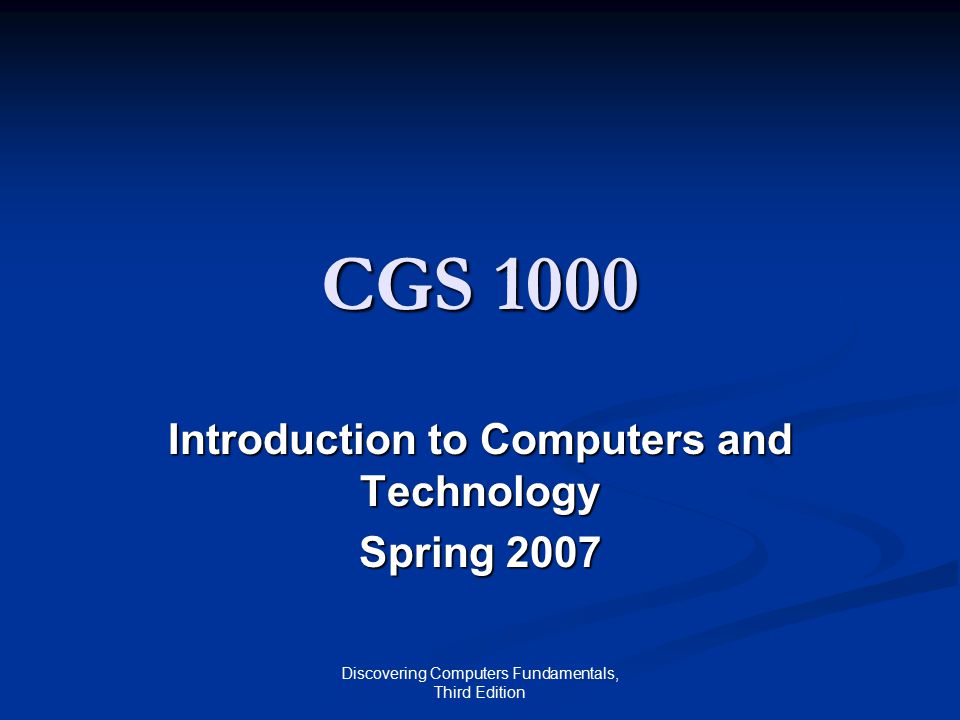 CGS 1000

Introduction to Computers and Technology

Spring 2007

Discovering Computers Fundamentals, Third Edition